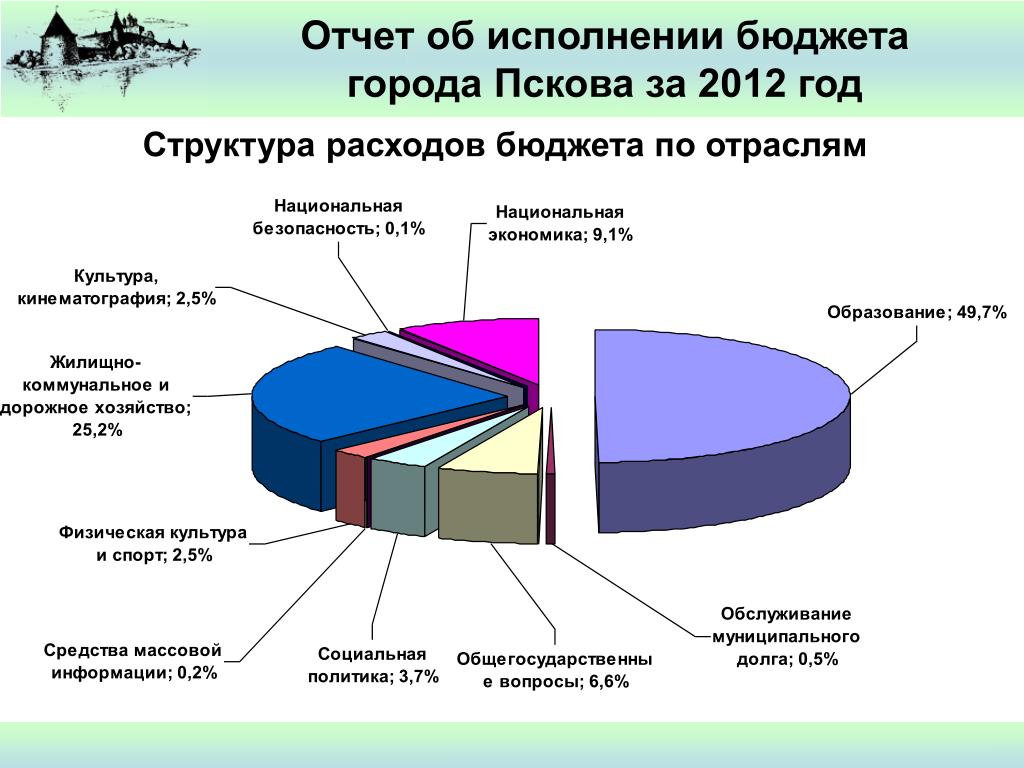 Отчет об исполнении бюджета города Пскова за 2012 год

Структура расходов бюджета по отраслям

Национальная безопасность; 0,1%

Национальная экономика; 9,1%

Культура, кинематография; 2,5%

Образование; 49,7%

Жилищно-коммунальное и дорожное хозяйство; 25,2%

Физическая культура и спорт; 2,5%

Средства массовой информации; 0,2%

Социальная политика; 3,7%

Общегосударственные вопросы; 6,6%

Обслуживание муниципального долга; 0,5%